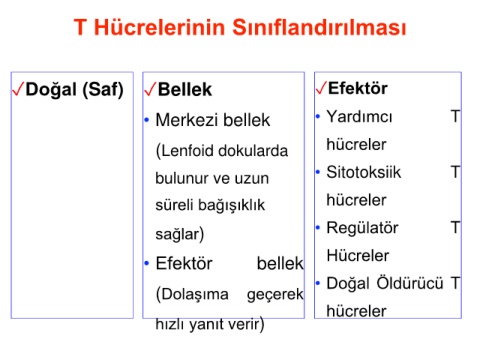 T Hücrelerinin Sınıflandırılması

✓Doğal (Saf)

✓Bellek

• Merkezi bellek (Lenfoid dokularda bulunur ve uzun süreli bağışıklık sağlar)

• Efektör bellek (Dolaşıma geçerek hızlı yanıt verir)

✓Efektör

• Yardımcı T hücreler

• Sitotoksiik T hücreler

• Regülatör T Hücreler

• Doğal Öldürücü T hücreler